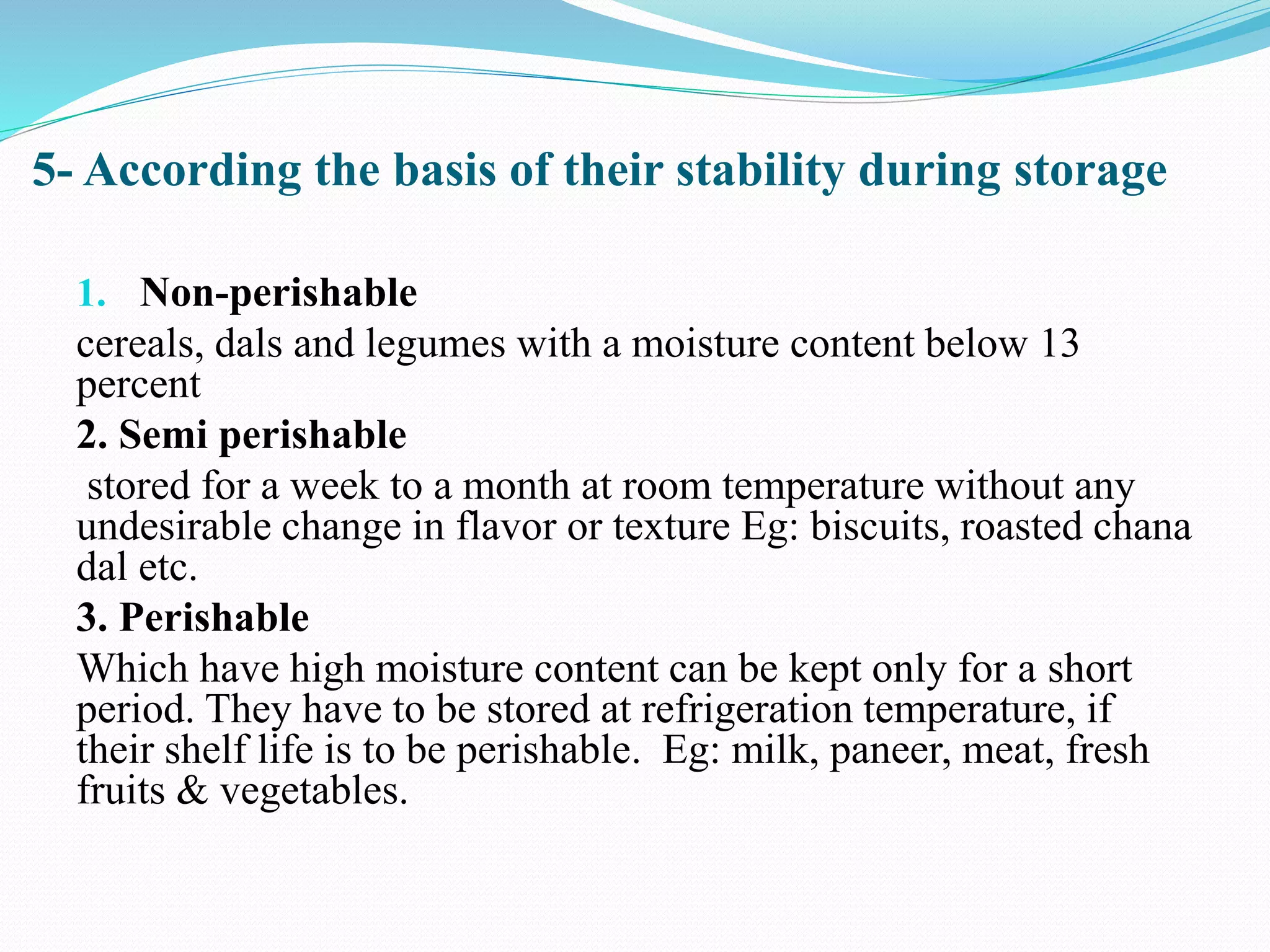 5- According the basis of their stability during storage

1. Non-perishable

cereals, dals and legumes with a moisture content below 13 percent

2. Semi perishable

stored for a week to a month at room temperature without any undesirable change in flavor or texture Eg: biscuits, roasted chana dal etc.

3. Perishable

Which have high moisture content can be kept only for a short period. They have to be stored at refrigeration temperature, if their shelf life is to be perishable. Eg: milk, paneer, meat, fresh fruits & vegetables.